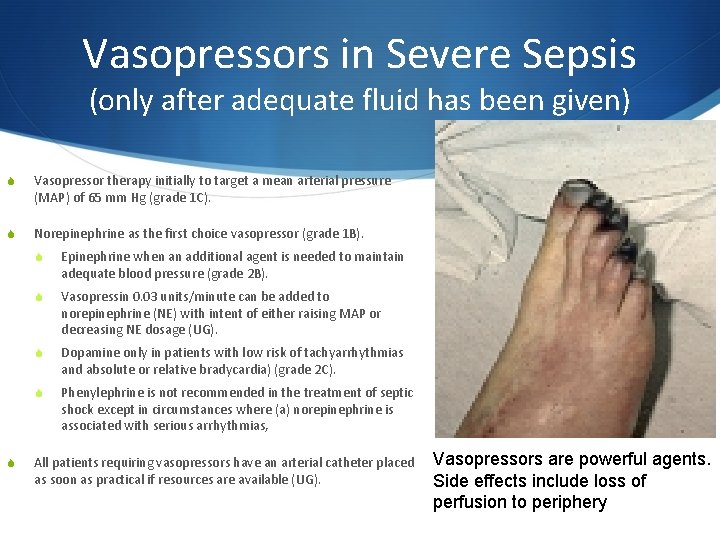 Vasopressors in Severe Sepsis
(only after adequate fluid has been given)

Vasopressor therapy initially to target a mean arterial pressure (MAP) of 65 mm Hg (grade 1C).

Norepinephrine as the first choice vasopressor (grade 1B).

Epinephrine when an additional agent is needed to maintain adequate blood pressure (grade 2B).

Vasopressin 0.03 units/minute can be added to norepinephrine (NE) with intent of either raising MAP or decreasing NE dosage (UG).

Dopamine only in patients with low risk of tachyarrhythmias and absolute or relative bradycardia) (grade 2C).

Phenylephrine is not recommended in the treatment of septic shock except in circumstances where (a) norepinephrine is associated with serious arrhythmias,

All patients requiring vasopressors have an arterial catheter placed as soon as practical if resources are available (UG).

Vasopressors are powerful agents. Side effects include loss of perfusion to periphery